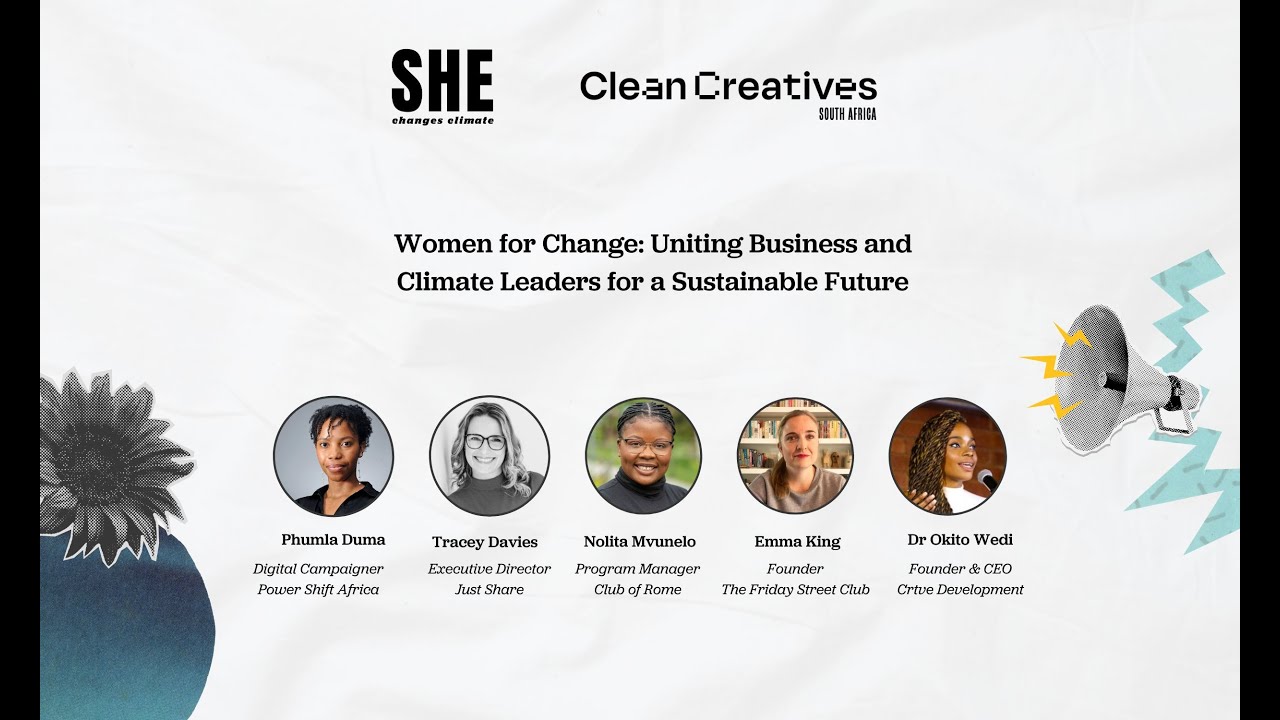 SHE
changes climate

Clean Creatives
SOUTH AFRICA

Women for Change: Uniting Business and Climate Leaders for a Sustainable Future

Phumla Duma
Digital Campaigner
Power Shift Africa

Tracey Davies
Executive Director
Just Share

Nolita Mvunelo
Program Manager
Club of Rome

Emma King
Founder
The Friday Street Club

Dr Okito Wedi
Founder & CEO
Crtve Development